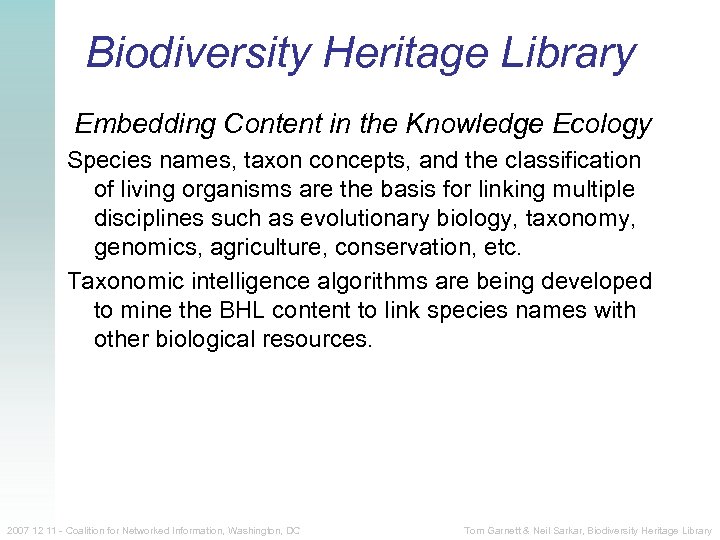 Biodiversity Heritage Library

Embedding Content in the Knowledge Ecology

Species names, taxon concepts, and the classification of living organisms are the basis for linking multiple disciplines such as evolutionary biology, taxonomy, genomics, agriculture, conservation, etc.

Taxonomic intelligence algorithms are being developed to mine the BHL content to link species names with other biological resources.

2007 12 11 - Coalition for Networked Information, Washington, DC

Tom Garnett & Neil Sarkar, Biodiversity Heritage Library